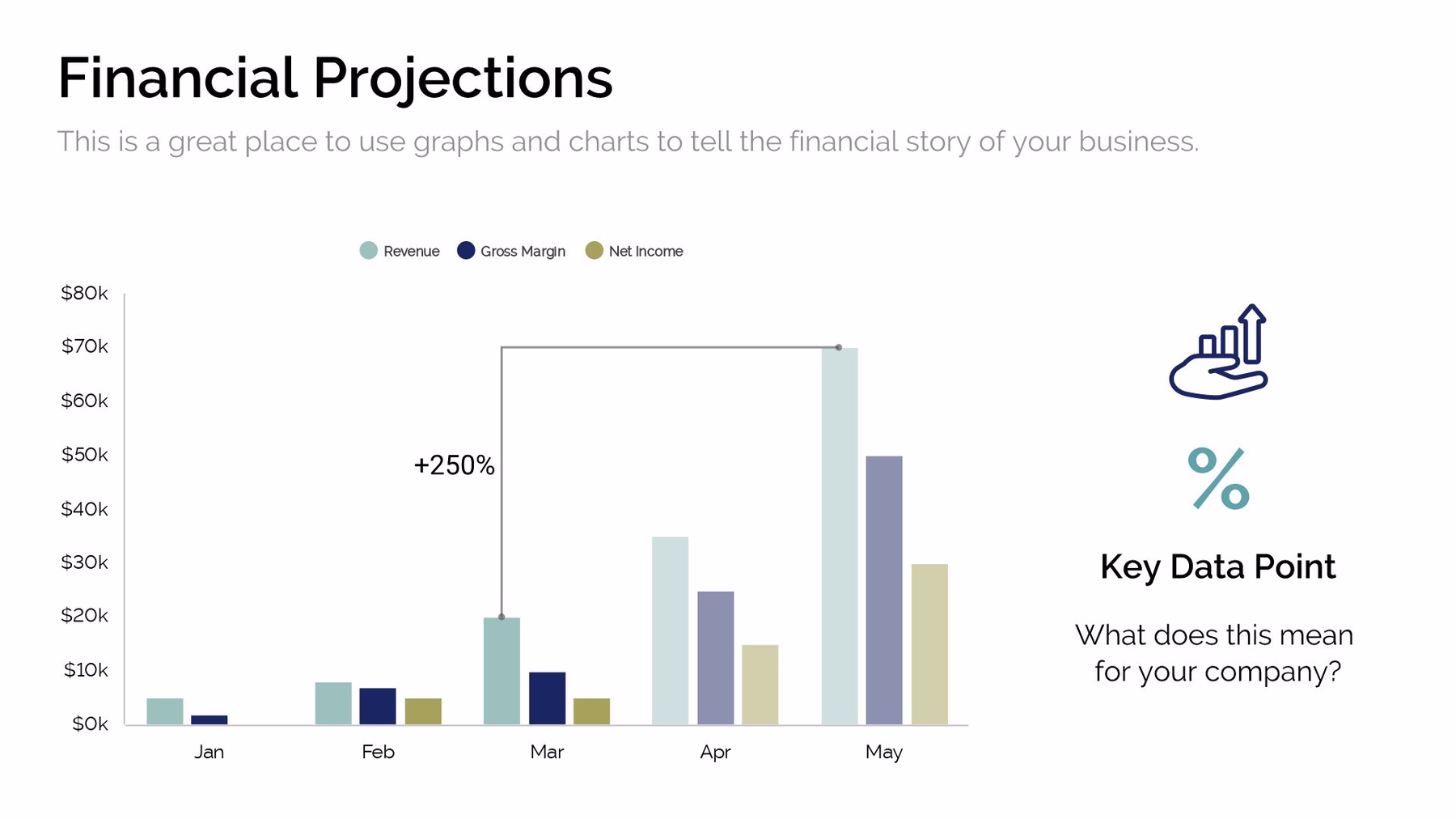 Financial Projections

This is a great place to use graphs and charts to tell the financial story of your business.

Revenue Gross Margin Net Income

$80k
$70k
$60k
$50k
$40k
$30k
$20k
$10k
$0k

+250%

Jan Feb Mar Apr May

%

Key Data Point

What does this mean for your company?